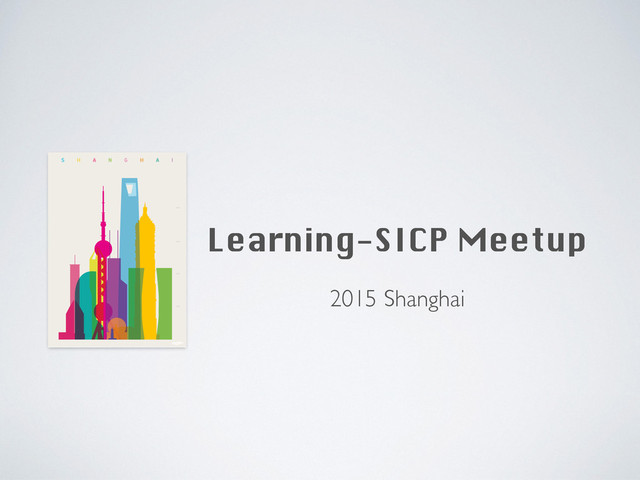 S H A N G H A I

Learning-SICP Meetup

2015 Shanghai